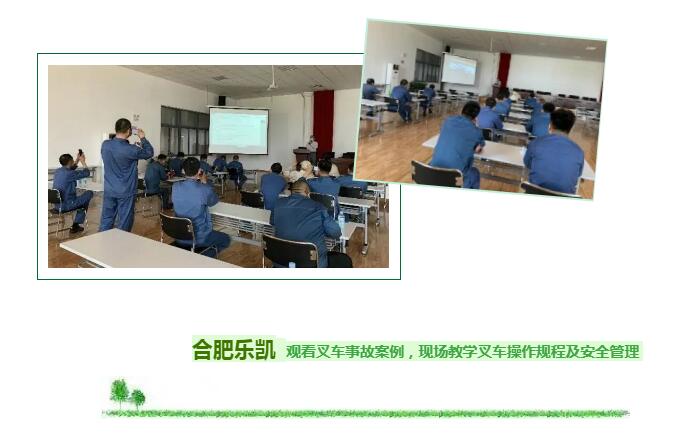 合肥乐凯 观看叉车事故案例，现场教学叉车操作规程及安全管理